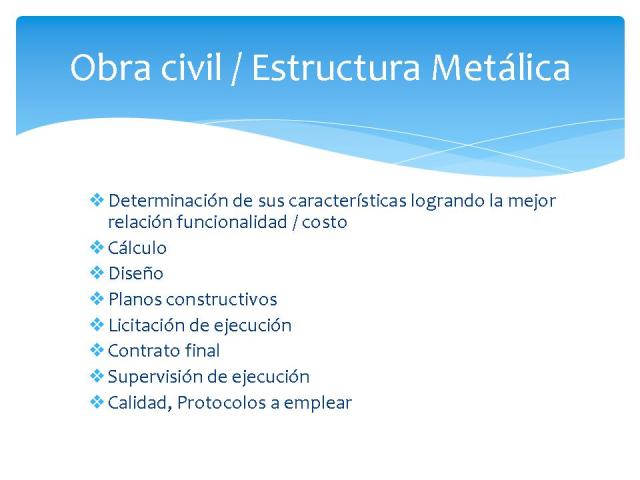 Obra civil / Estructura Metálica

❖ Determinación de sus características logrando la mejor relación funcionalidad / costo
❖ Cálculo
❖ Diseño
❖ Planos constructivos
❖ Licitación de ejecución
❖ Contrato final
❖ Supervisión de ejecución
❖ Calidad, Protocolos a emplear